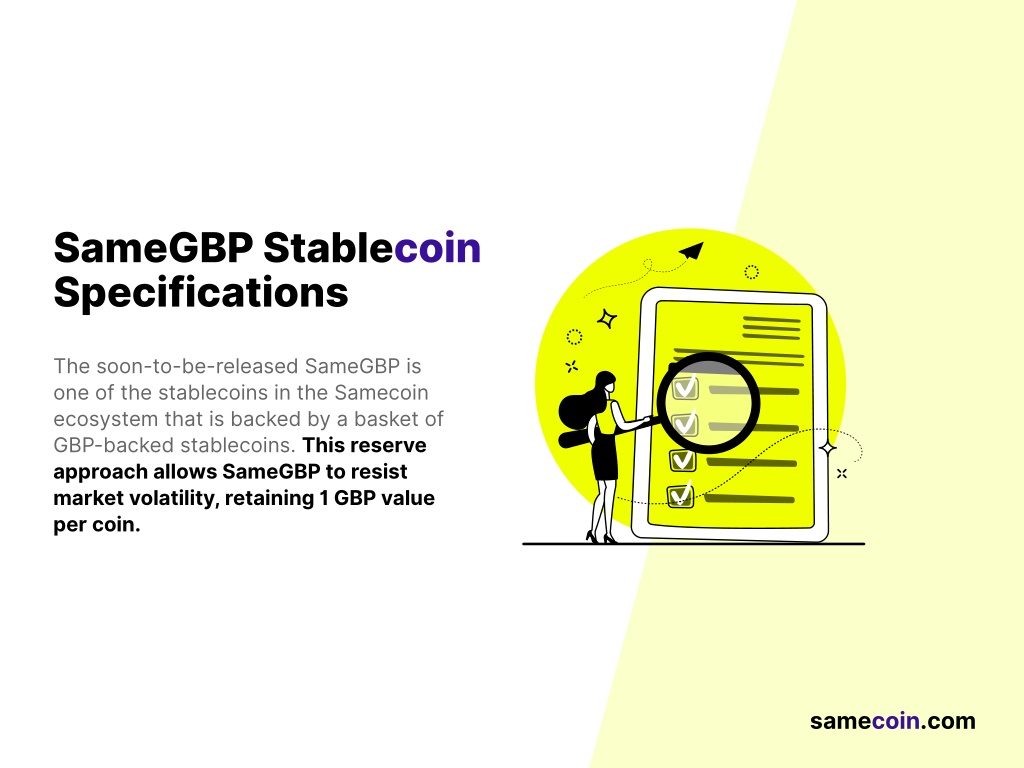 SameGBP Stablecoin Specifications

The soon-to-be-released SameGBP is one of the stablecoins in the Samecoin ecosystem that is backed by a basket of GBP-backed stablecoins. This reserve approach allows SameGBP to resist market volatility, retaining 1 GBP value per coin.

samecoin.com